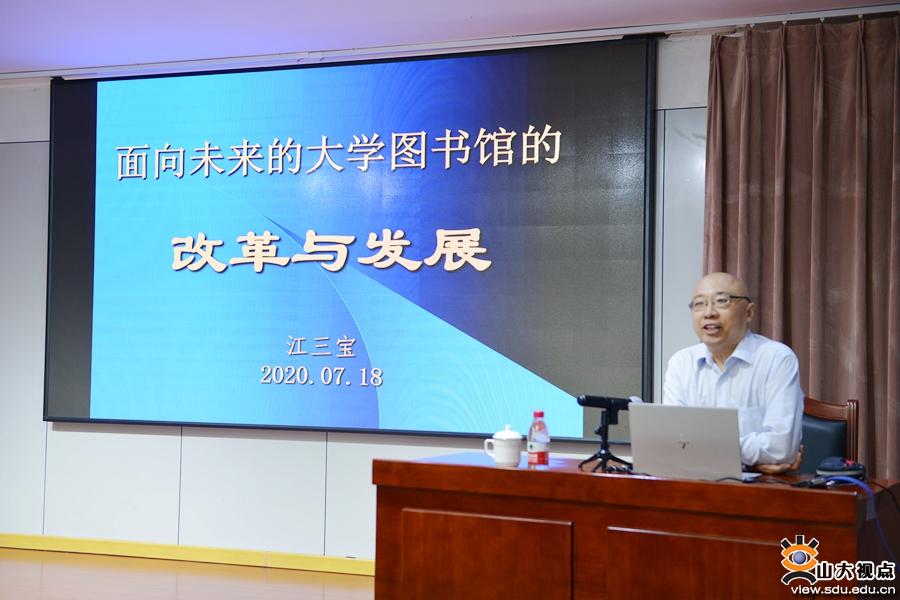 面向未来的大学图书馆的

改革与发展

江三宝
2020.07.18

山大视点
view.sdu.edu.cn